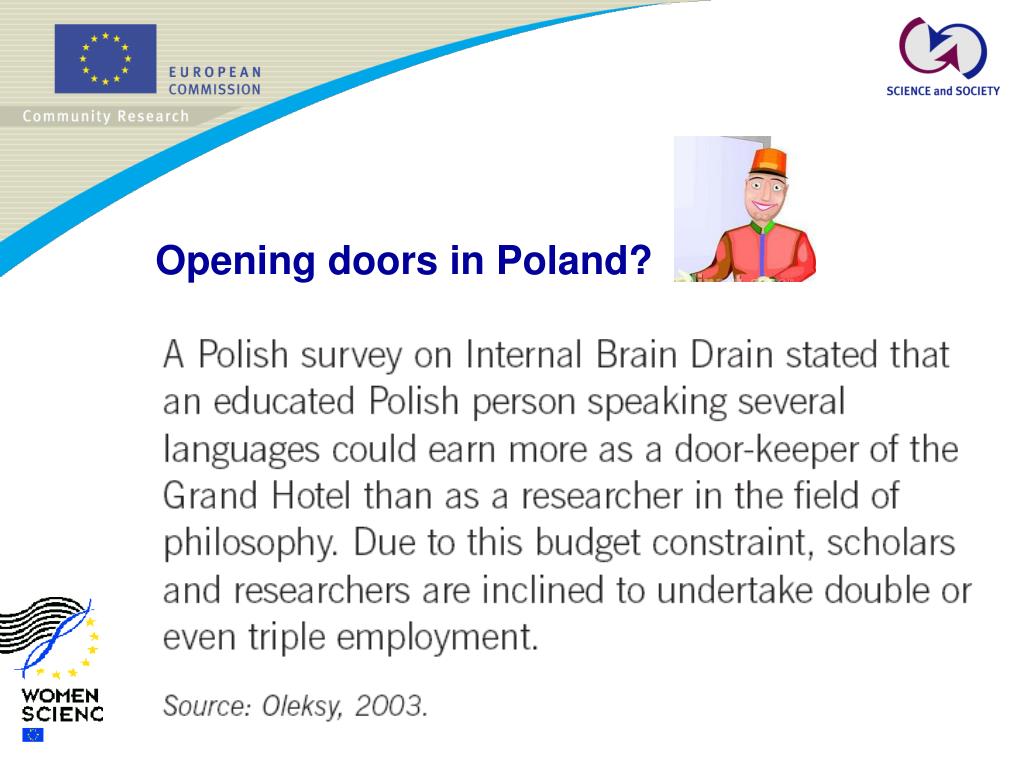 EUROPEAN COMMISSION
Community Research

SCIENCE and SOCIETY

Opening doors in Poland?

A Polish survey on Internal Brain Drain stated that an educated Polish person speaking several languages could earn more as a door-keeper of the Grand Hotel than as a researcher in the field of philosophy. Due to this budget constraint, scholars and researchers are inclined to undertake double or even triple employment.

Source: Oleksy, 2003.

WOMEN SCIENC